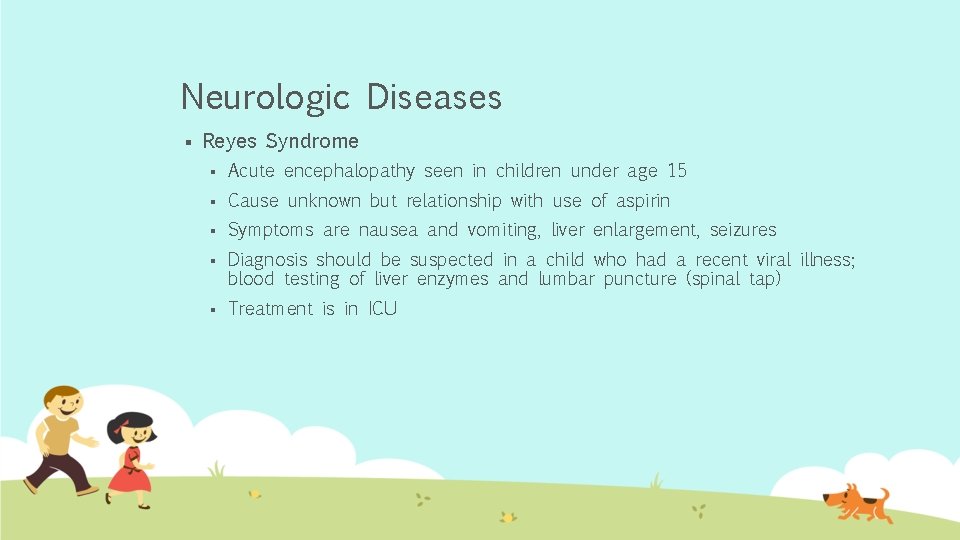 Neurologic Diseases

▪ Reyes Syndrome
▪ Acute encephalopathy seen in children under age 15
▪ Cause unknown but relationship with use of aspirin
▪ Symptoms are nausea and vomiting, liver enlargement, seizures
▪ Diagnosis should be suspected in a child who had a recent viral illness; blood testing of liver enzymes and lumbar puncture (spinal tap)
▪ Treatment is in ICU